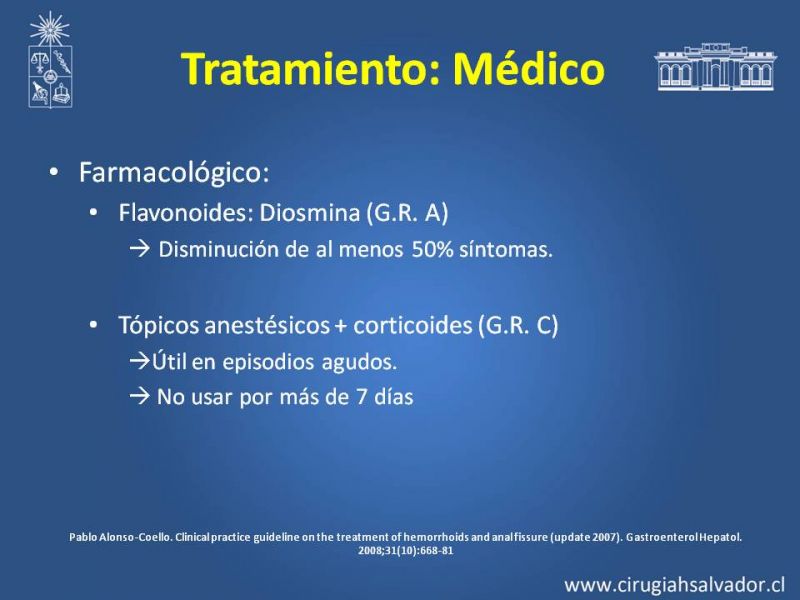 Tratamiento: Médico

• Farmacológico:
  • Flavonoides: Diosmina (G.R. A)
    → Disminución de al menos 50% síntomas.

  • Tópicos anestésicos + corticoides (G.R. C)
    →Útil en episodios agudos.
    → No usar por más de 7 días

Pablo Alonso-Coello. Clinical practice guideline on the treatment of hemorrhoids and anal fissure (update 2007). Gastroenterol Hepatol. 2008;31(10):668-81

www.cirugiahsalvador.cl